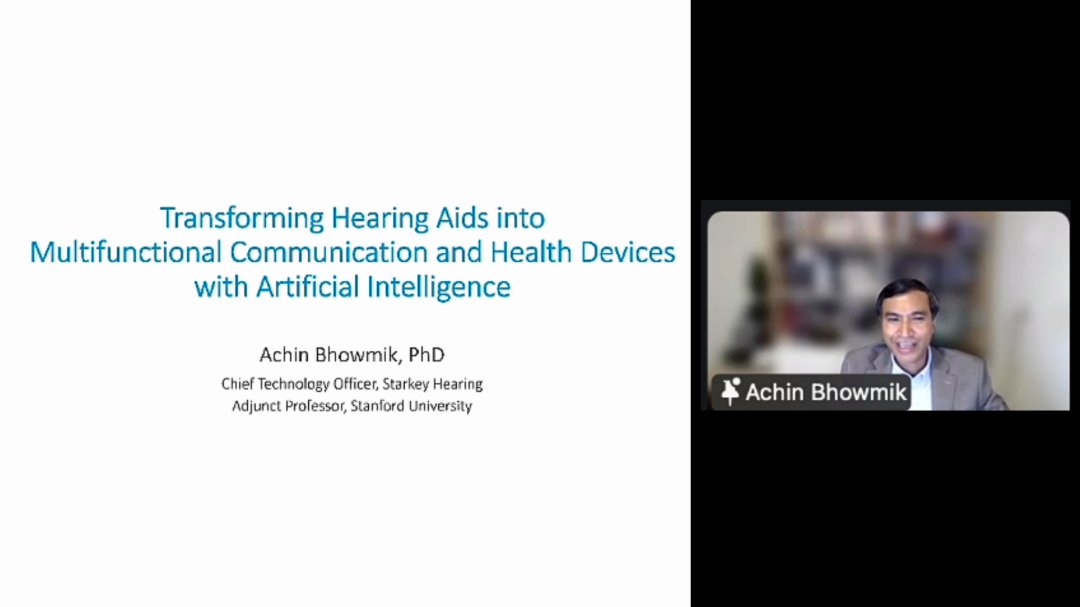 Transforming Hearing Aids into Multifunctional Communication and Health Devices with Artificial Intelligence

Achin Bhowmik, PhD

Chief Technology Officer, Starkey Hearing
Adjunct Professor, Stanford University

Achin Bhowmik